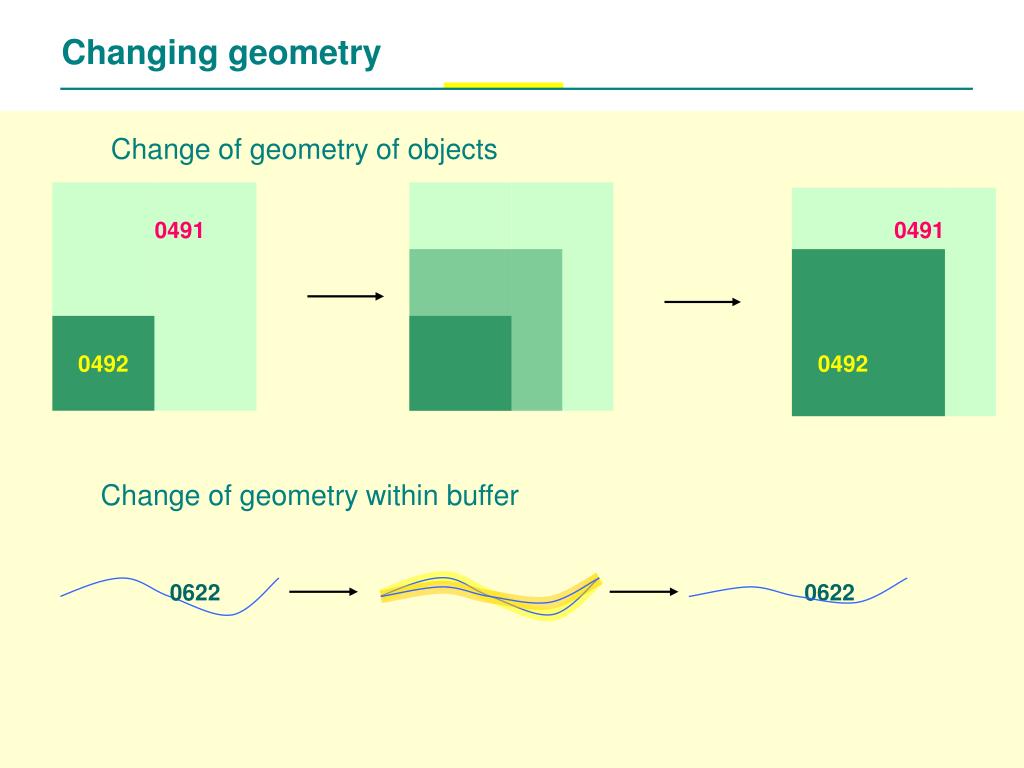 Changing geometry

Change of geometry of objects

0491

0492

0491

0492

Change of geometry within buffer

0622

0622